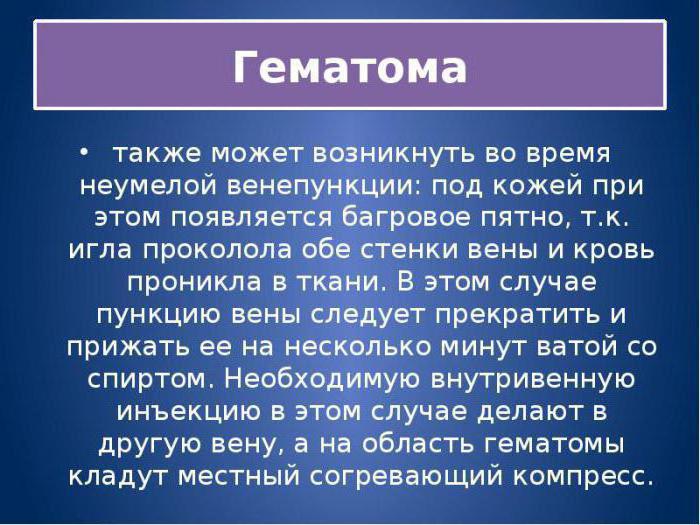 Гематома

• также может возникнуть во время неумелой венепункции: под кожей при этом появляется багровое пятно, т.к. игла проколола обе стенки вены и кровь проникла в ткани. В этом случае пункцию вены следует прекратить и прижать ее на несколько минут ватой со спиртом. Необходимую внутривенную инъекцию в этом случае делают в другую вену, а на область гематомы кладут местный согревающий компресс.